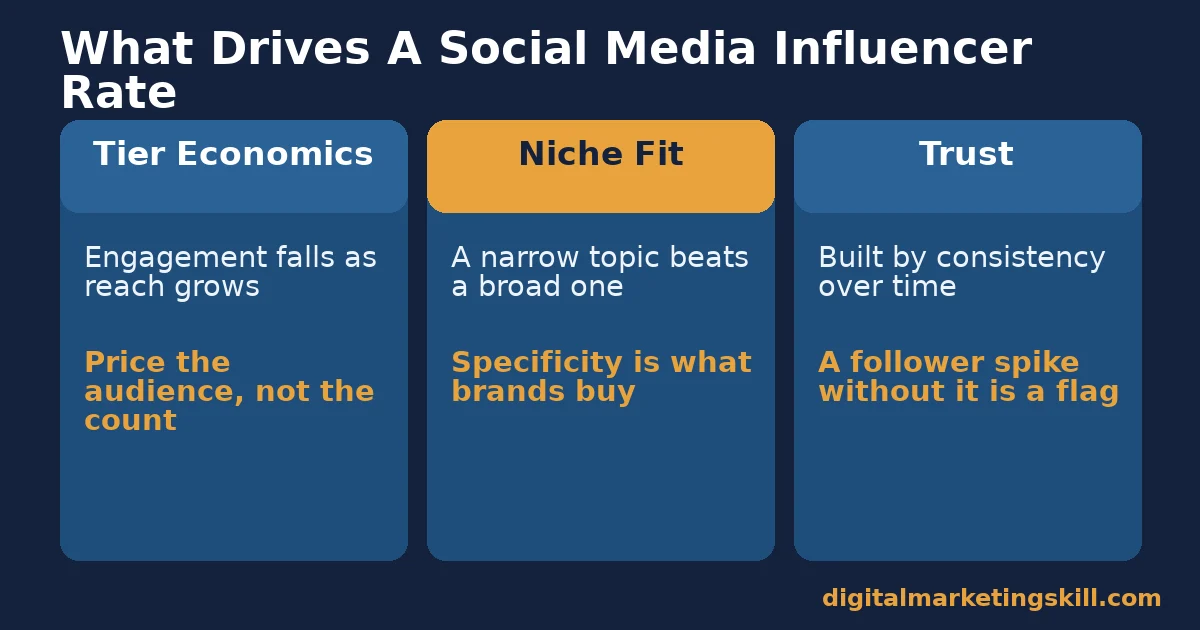 What Drives A Social Media Influencer Rate

Tier Economics

Engagement falls as reach grows

Price the audience, not the count

Niche Fit

A narrow topic beats a broad one

Specificity is what brands buy

Trust

Built by consistency over time

A follower spike without it is a flag

digitalmarketingskill.com